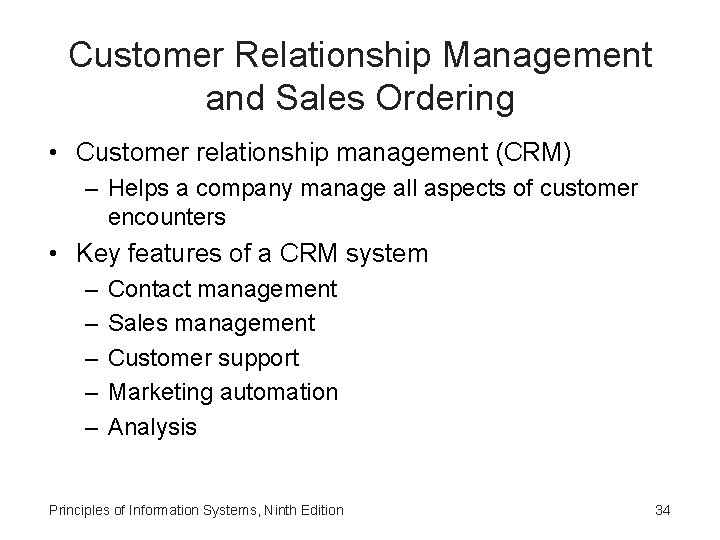 Customer Relationship Management and Sales Ordering

• Customer relationship management (CRM)
  – Helps a company manage all aspects of customer encounters
• Key features of a CRM system
  – Contact management
  – Sales management
  – Customer support
  – Marketing automation
  – Analysis

Principles of Information Systems, Ninth Edition

34